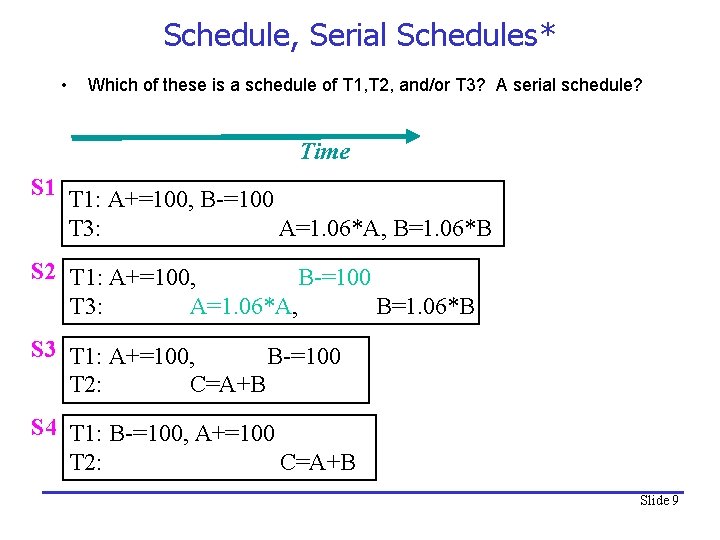 Schedule, Serial Schedules*

• Which of these is a schedule of T1,T2, and/or T3? A serial schedule?

Time

S1
T1: A+=100, B-=100
T3: A=1.06*A, B=1.06*B

S2
T1: A+=100, B-=100
T3: A=1.06*A, B=1.06*B

S3
T1: A+=100, B-=100
T2: C=A+B

S4
T1: B-=100, A+=100
T2: C=A+B

Slide 9